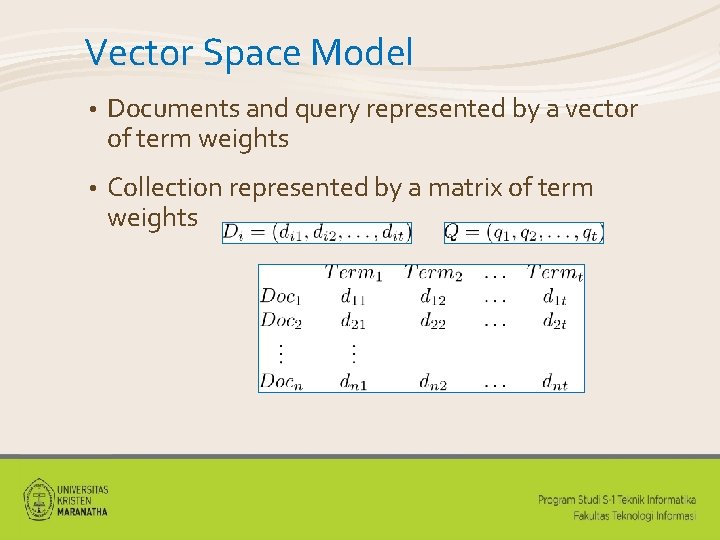 Vector Space Model

• Documents and query represented by a vector of term weights

• Collection represented by a matrix of term weights

$D_i = (d_{i1}, d_{i2}, \ldots, d_{it})$

$Q = (q_1, q_2, \ldots, q_t)$

| | $Term_1$ | $Term_2$ | $\ldots$ | $Term_t$ |
|---|---|---|---|---|
| $Doc_1$ | $d_{11}$ | $d_{12}$ | $\ldots$ | $d_{1t}$ |
| $Doc_2$ | $d_{21}$ | $d_{22}$ | $\ldots$ | $d_{2t}$ |
| $\vdots$ | $\vdots$ | | | |
| $Doc_n$ | $d_{n1}$ | $d_{n2}$ | $\ldots$ | $d_{nt}$ |

UNIVERSITAS KRISTEN MARANATHA

Program Studi S-1 Teknik Informatika
Fakultas Teknologi Informasi